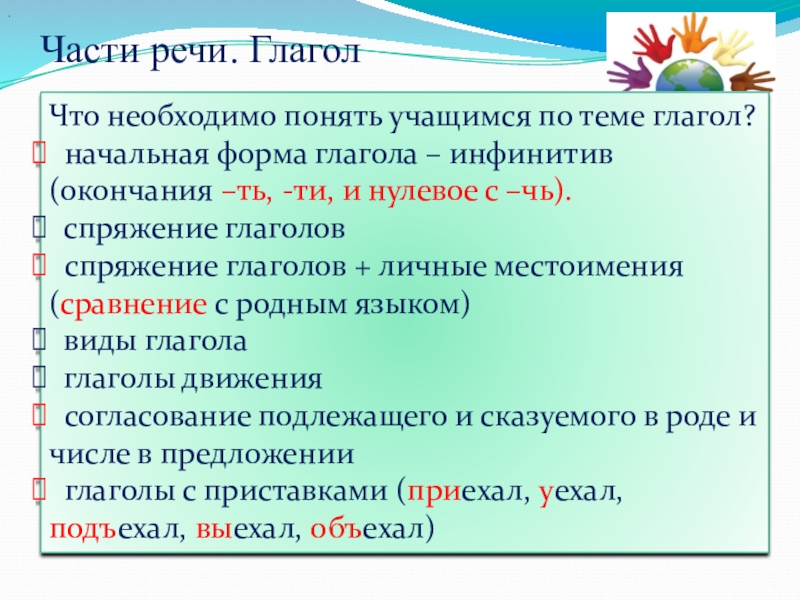 Части речи. Глагол

Что необходимо понять учащимся по теме глагол?

начальная форма глагола – инфинитив (окончания –ть, -ти, и нулевое с –чь).

спряжение глаголов

спряжение глаголов + личные местоимения (сравнение с родным языком)

виды глагола

глаголы движения

согласование подлежащего и сказуемого в роде и числе в предложении

глаголы с приставками (приехал, уехал, подъехал, выехал, объехал)